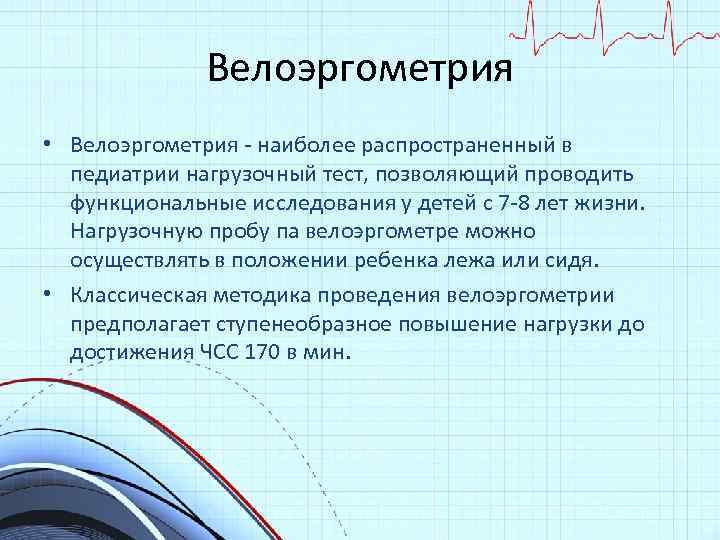 Велоэргометрия

• Велоэргометрия - наиболее распространенный в педиатрии нагрузочный тест, позволяющий проводить функциональные исследования у детей с 7-8 лет жизни. Нагрузочную пробу па велоэргометре можно осуществлять в положении ребенка лежа или сидя.

• Классическая методика проведения велоэргометрии предполагает ступенеобразное повышение нагрузки до достижения ЧСС 170 в мин.